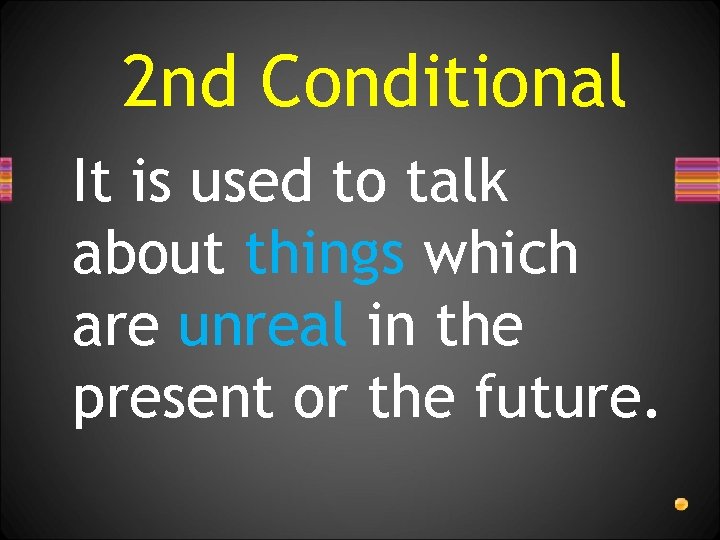 2nd Conditional

It is used to talk about things which are unreal in the present or the future.